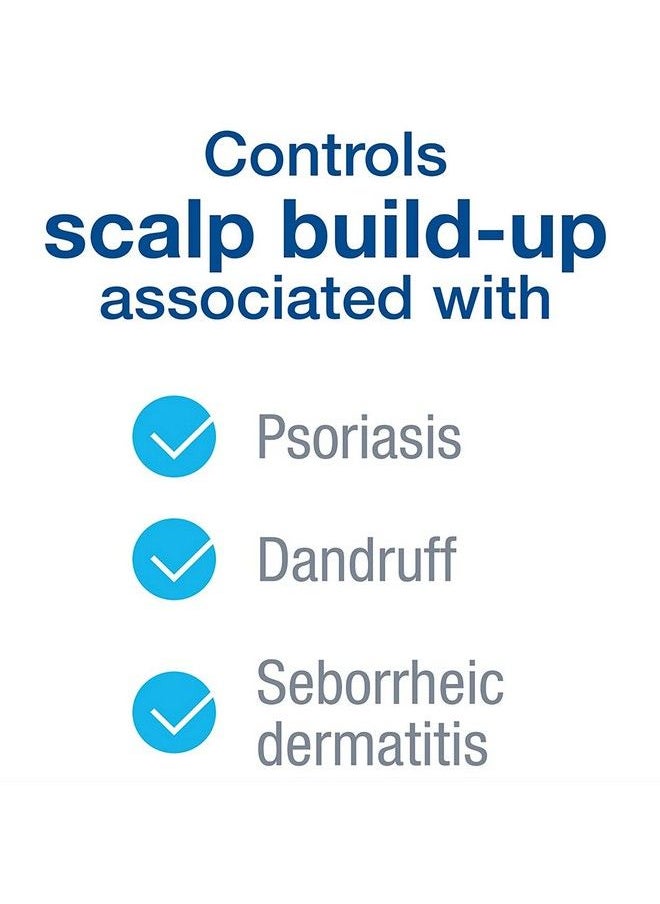 Controls
scalp build-up
associated with

Psoriasis

Dandruff

Seborrheic dermatitis